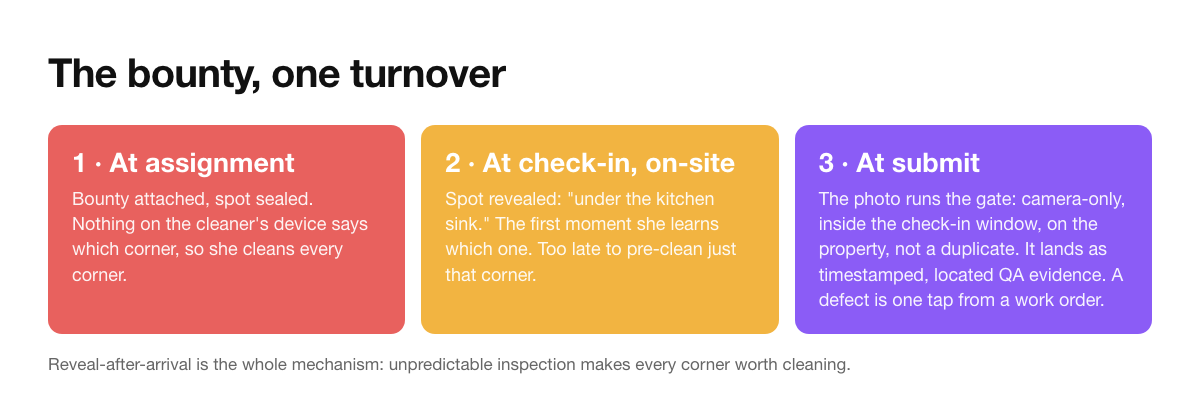 The bounty, one turnover

1 · At assignment

Bounty attached, spot sealed. Nothing on the cleaner's device says which corner, so she cleans every corner.

2 · At check-in, on-site

Spot revealed: "under the kitchen sink." The first moment she learns which one. Too late to pre-clean just that corner.

3 · At submit

The photo runs the gate: camera-only, inside the check-in window, on the property, not a duplicate. It lands as timestamped, located QA evidence. A defect is one tap from a work order.

Reveal-after-arrival is the whole mechanism: unpredictable inspection makes every corner worth cleaning.